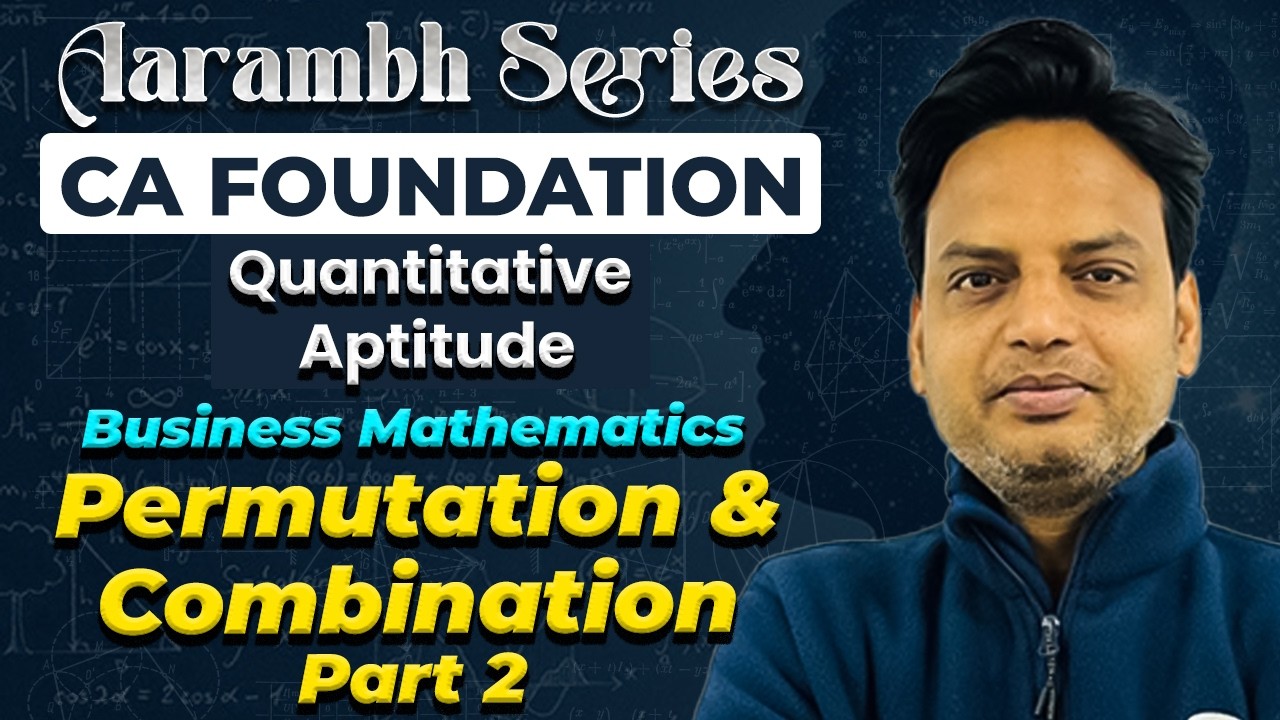 Aarambh Series

CA FOUNDATION

Quantitative Aptitude

Business Mathematics

Permutation & Combination

Part 2